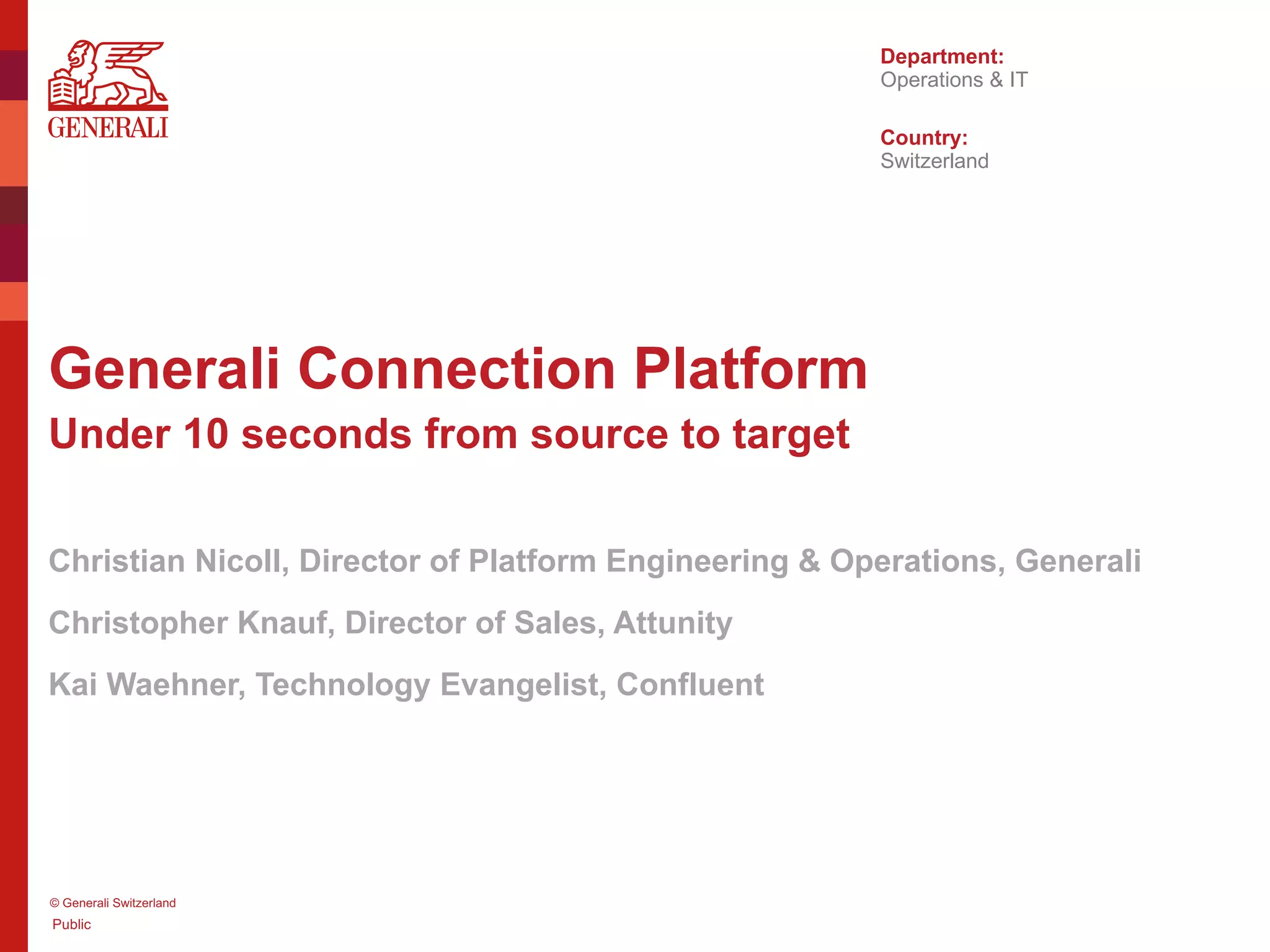 GENERALI

Department:
Operations & IT

Country:
Switzerland

Generali Connection Platform

Under 10 seconds from source to target

Christian Nicoll, Director of Platform Engineering & Operations, Generali

Christopher Knauf, Director of Sales, Attunity

Kai Waehner, Technology Evangelist, Confluent

© Generali Switzerland

Public